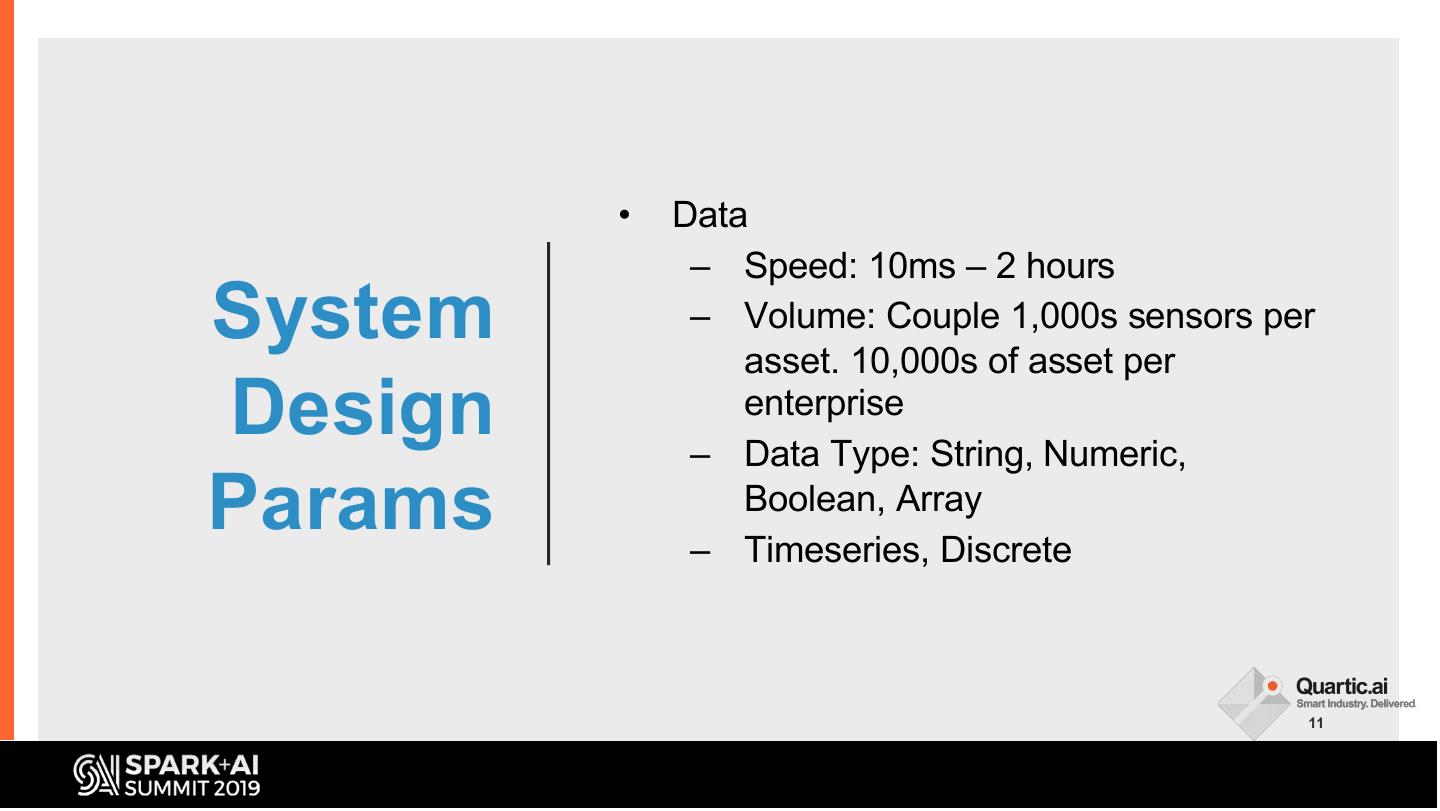 System Design Params

• Data
– Speed: 10ms – 2 hours
– Volume: Couple 1,000s sensors per asset. 10,000s of asset per enterprise
– Data Type: String, Numeric, Boolean, Array
– Timeseries, Discrete

Quartic.ai
Smart Industry. Delivered.
11

SPARK+AI SUMMIT 2019